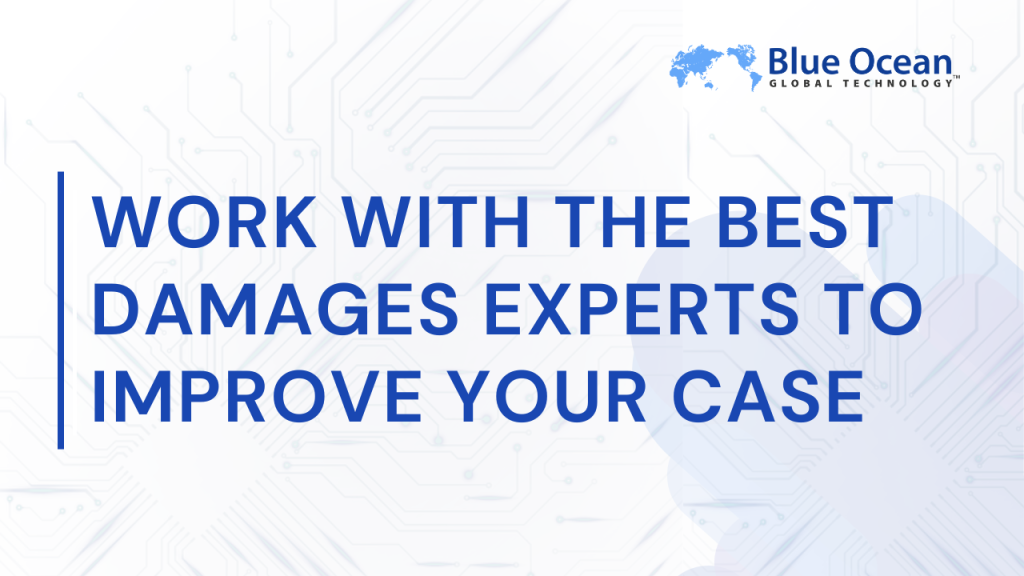 Blue Ocean
GLOBAL TECHNOLOGY™

WORK WITH THE BEST DAMAGES EXPERTS TO IMPROVE YOUR CASE